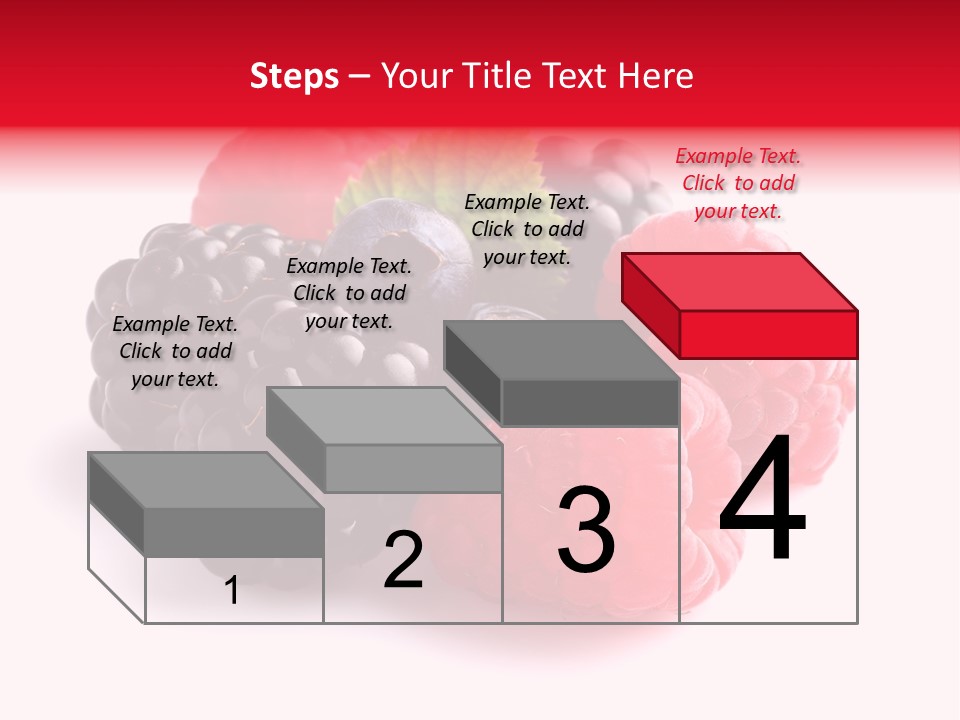 Steps – Your Title Text Here

Example Text. Click to add your text.

Example Text. Click to add your text.

Example Text. Click to add your text.

Example Text. Click to add your text.

1

2

3

4